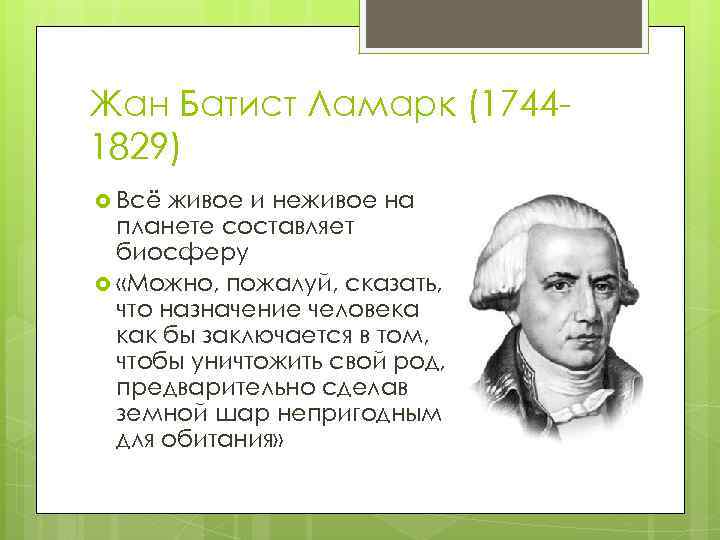 Жан Батист Ламарк (1744-1829)

Всё живое и неживое на планете составляет биосферу

«Можно, пожалуй, сказать, что назначение человека как бы заключается в том, чтобы уничтожить свой род, предварительно сделав земной шар непригодным для обитания»